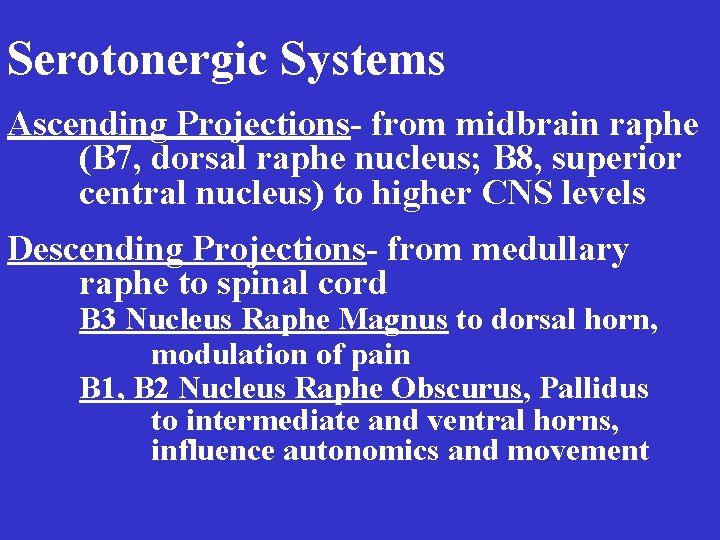 Serotonergic Systems

Ascending Projections- from midbrain raphe (B7, dorsal raphe nucleus; B8, superior central nucleus) to higher CNS levels

Descending Projections- from medullary raphe to spinal cord

B3 Nucleus Raphe Magnus to dorsal horn, modulation of pain

B1, B2 Nucleus Raphe Obscurus, Pallidus to intermediate and ventral horns, influence autonomics and movement